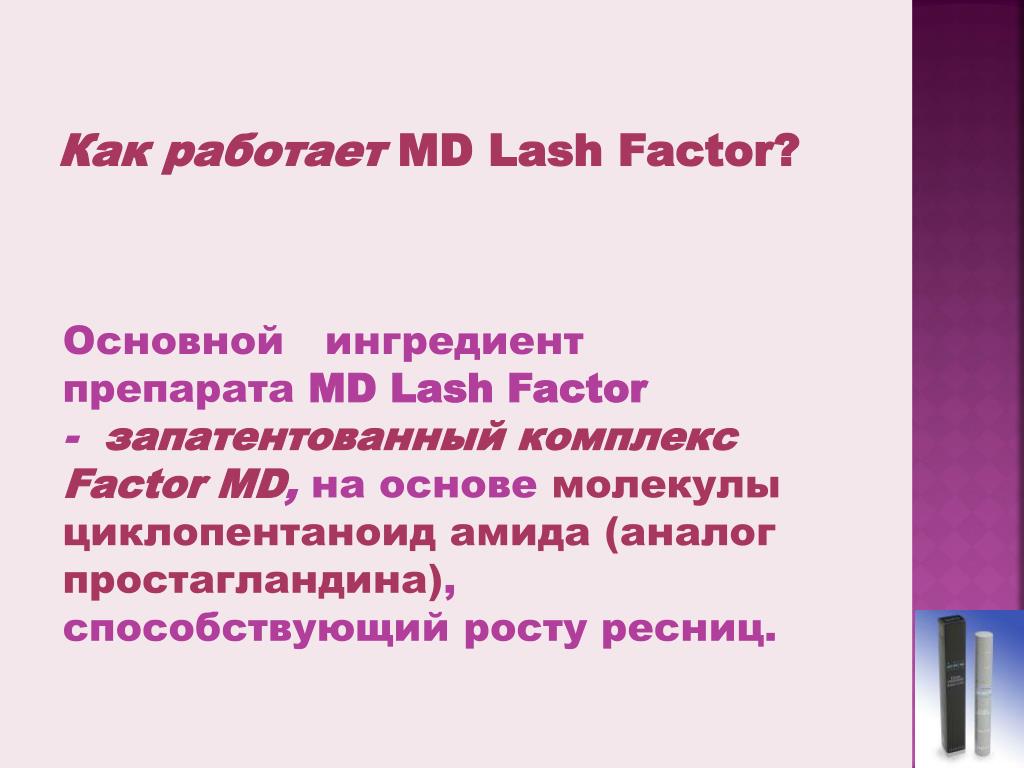 Как работает MD Lash Factor?

Основной ингредиент препарата MD Lash Factor - запатентованный комплекс Factor MD, на основе молекулы циклопентаноид амида (аналог простагландина), способствующий росту ресниц.